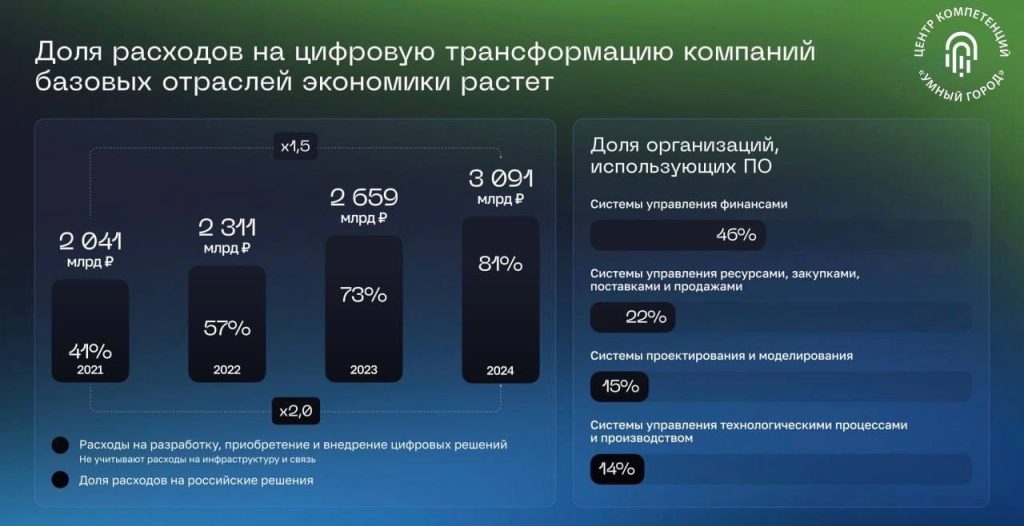 Доля расходов на цифровую трансформацию компаний базовых отраслей экономики растет

ЦЕНТР КОМПЕТЕНЦИЙ «УМНЫЙ ГОРОД»

x1,5

2 041 млрд ₽
41%
2021

2 311 млрд ₽
57%
2022

2 659 млрд ₽
73%
2023

3 091 млрд ₽
81%
2024

x2,0

Расходы на разработку, приобретение и внедрение цифровых решений
Не учитывают расходы на инфраструктуру и связь

Доля расходов на российские решения

Доля организаций, использующих ПО

Системы управления финансами
46%

Системы управления ресурсами, закупками, поставками и продажами
22%

Системы проектирования и моделирования
15%

Системы управления технологическими процессами и производством
14%